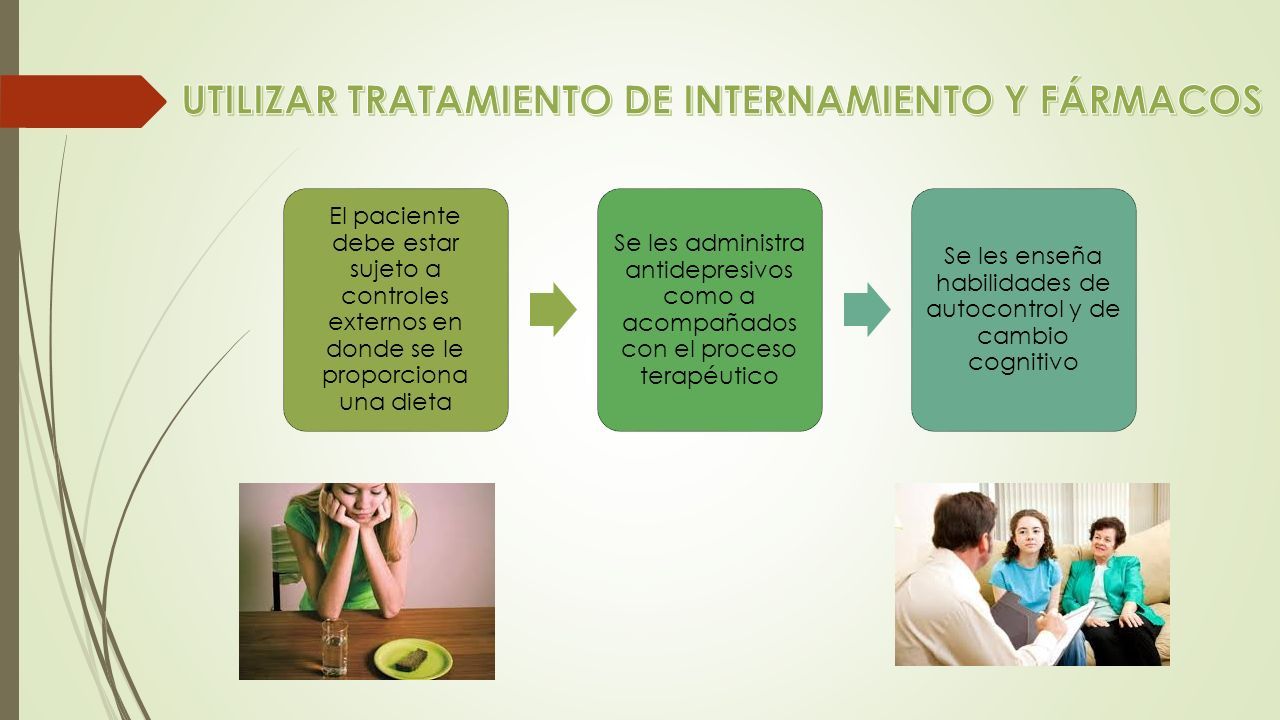 UTILIZAR TRATAMIENTO DE INTERNAMIENTO Y FÁRMACOS

El paciente debe estar sujeto a controles externos en donde se le proporciona una dieta

Se les administra antidepresivos como a acompañados con el proceso terapéutico

Se les enseña habilidades de autocontrol y de cambio cognitivo